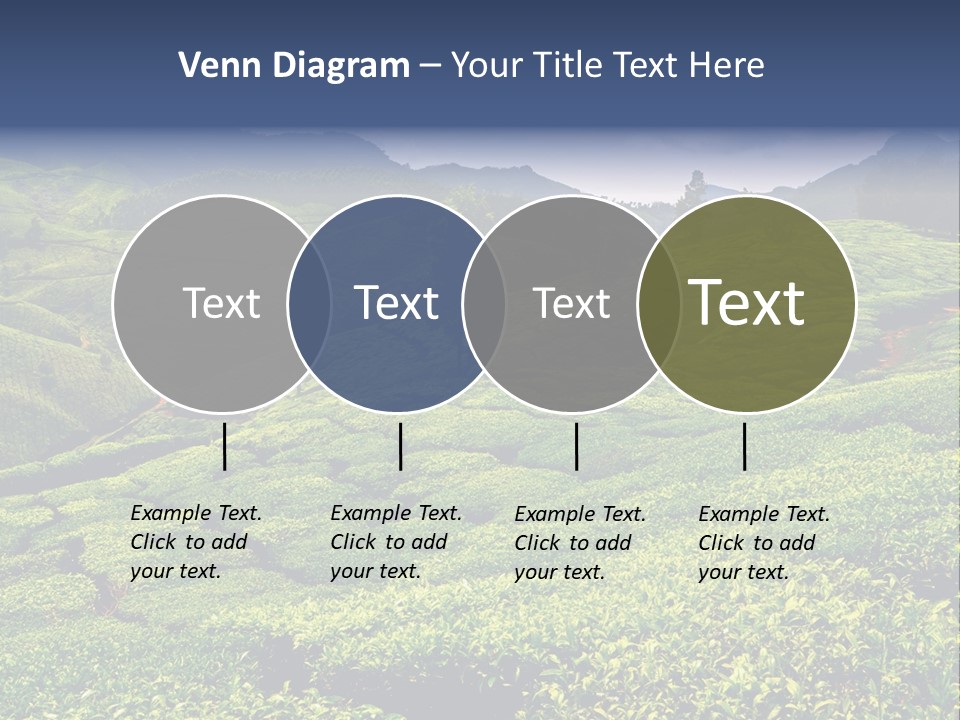 Venn Diagram – Your Title Text Here

Text

Text

Text

Text

Example Text. Click to add your text.

Example Text. Click to add your text.

Example Text. Click to add your text.

Example Text. Click to add your text.